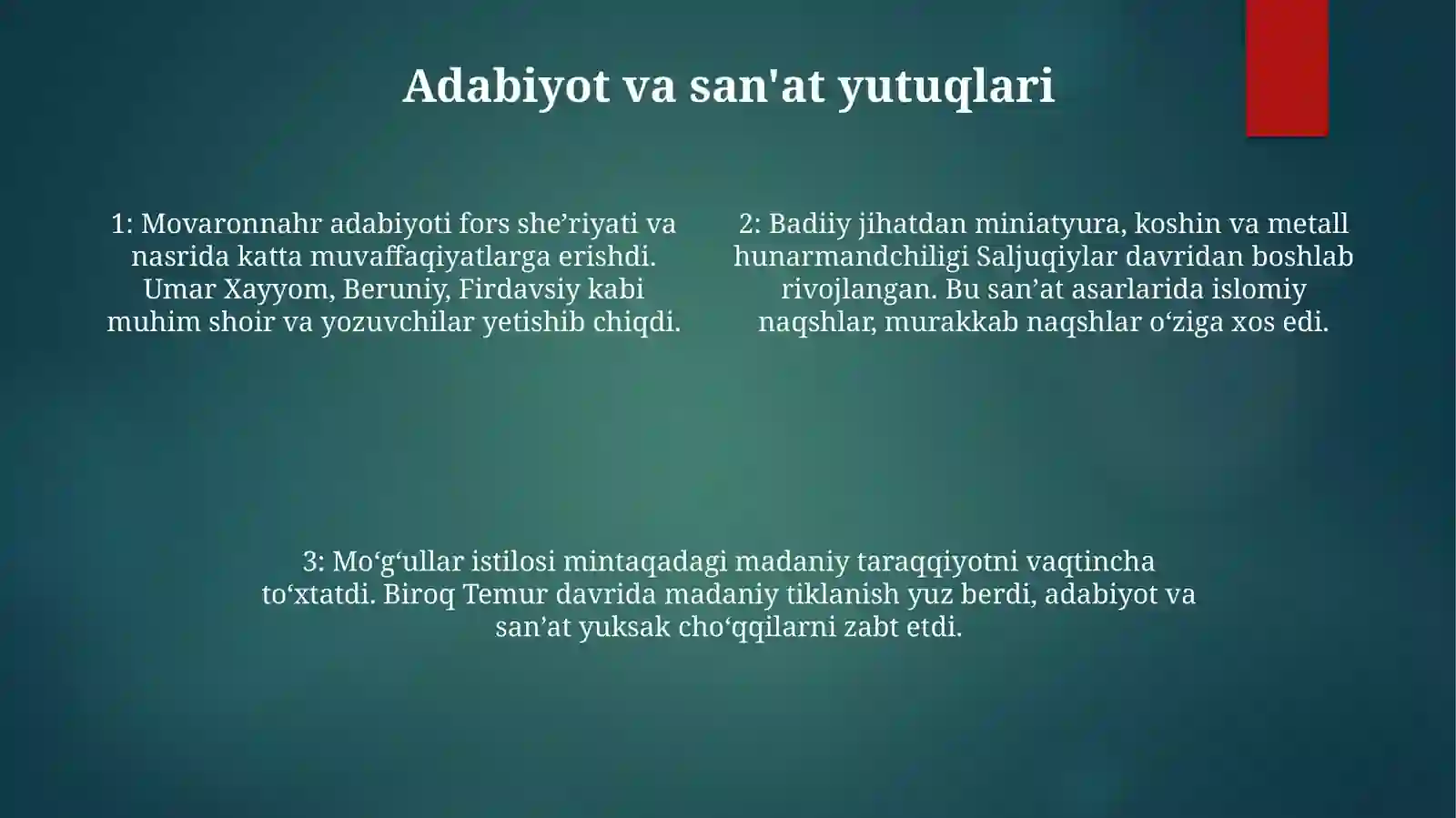 Adabiyot va san'at yutuqlari

1: Movaronnahr adabiyoti fors she’riyati va nasrida katta muvaffaqiyatlarga erishdi. Umar Xayyom, Beruniy, Firdavsiy kabi muhim shoir va yozuvchilar yetishib chiqdi.

2: Badiiy jihatdan miniatyura, koshin va metall hunarmandchiligi Saljuqiylar davridan boshlab rivojlangan. Bu san’at asarlarida islomiy naqshlar, murakkab naqshlar o‘ziga xos edi.

3: Mo‘g‘ullar istilosi mintaqadagi madaniy taraqqiyotni vaqtincha to‘xtatdi. Biroq Temur davrida madaniy tiklanish yuz berdi, adabiyot va san’at yuksak cho‘qqilarni zabt etdi.